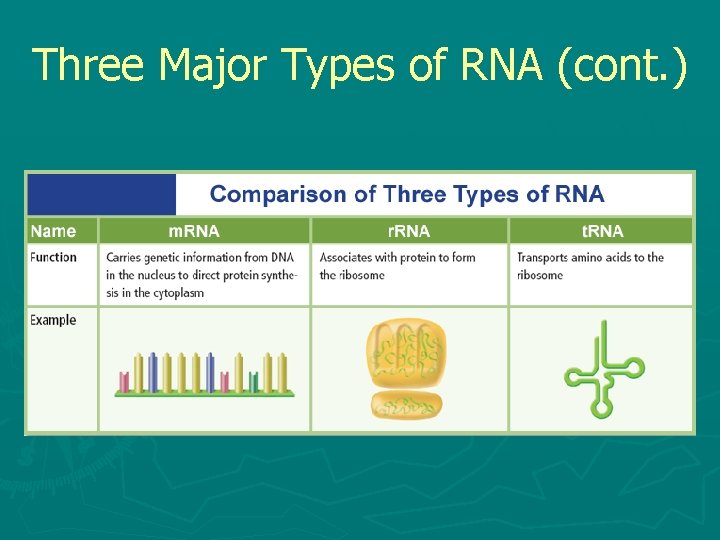 Three Major Types of RNA (cont.)

Comparison of Three Types of RNA

| Name | mRNA | rRNA | tRNA |
|---|---|---|---|
| Function | Carries genetic information from DNA in the nucleus to direct protein synthesis in the cytoplasm | Associates with protein to form the ribosome | Transports amino acids to the ribosome |
| Example | | | |